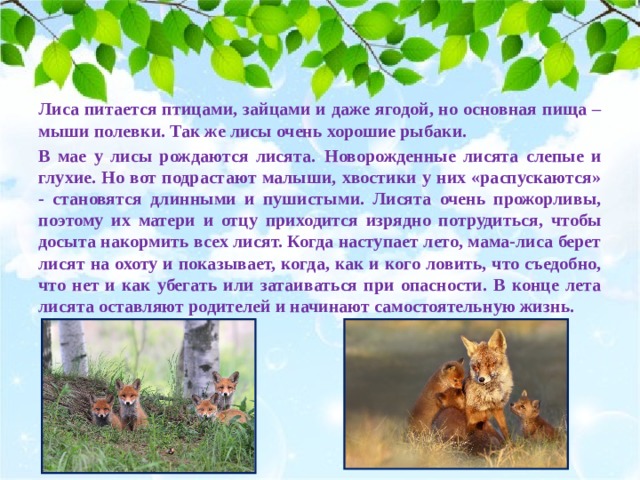 Лиса питается птицами, зайцами и даже ягодой, но основная пища – мыши полевки. Так же лисы очень хорошие рыбаки.

В мае у лисы рождаются лисята. Новорожденные лисята слепые и глухие. Но вот подрастают малыши, хвостики у них «распускаются» - становятся длинными и пушистыми. Лисята очень прожорливы, поэтому их матери и отцу приходится изрядно потрудиться, чтобы досыта накормить всех лисят. Когда наступает лето, мама-лиса берет лисят на охоту и показывает, когда, как и кого ловить, что съедобно, что нет и как убегать или затаиваться при опасности. В конце лета лисята оставляют родителей и начинают самостоятельную жизнь.